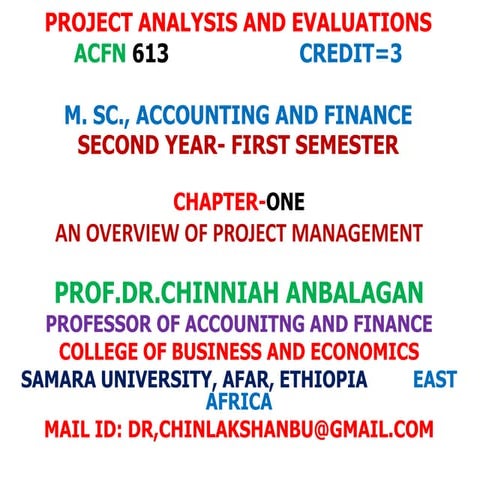 PROJECT ANALYSIS AND EVALUATIONS
ACFN 613 CREDIT=3

M. SC., ACCOUNTING AND FINANCE
SECOND YEAR- FIRST SEMESTER

CHAPTER-ONE
AN OVERVIEW OF PROJECT MANAGEMENT

PROF.DR.CHINNIAH ANBALAGAN
PROFESSOR OF ACCOUNITNG AND FINANCE
COLLEGE OF BUSINESS AND ECONOMICS
SAMARA UNIVERSITY, AFAR, ETHIOPIA EAST AFRICA
MAIL ID: DR,CHINLAKSHANBU@GMAIL.COM